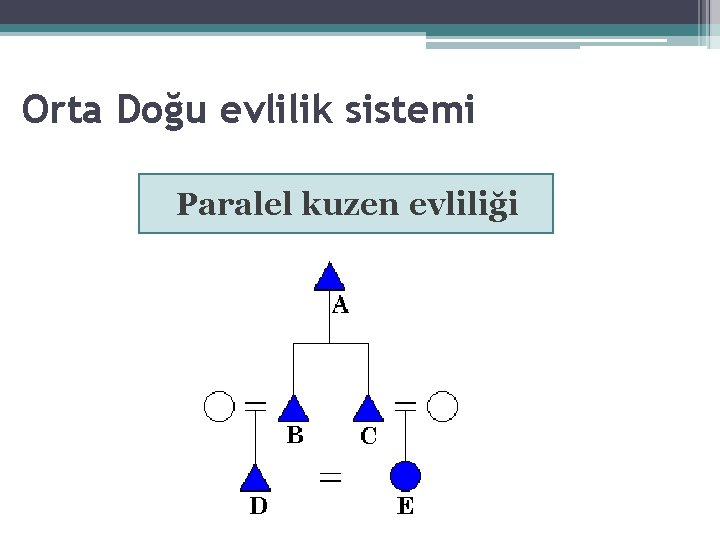 Orta Doğu evlilik sistemi

Paralel kuzen evliliği

A

B

C

D

E